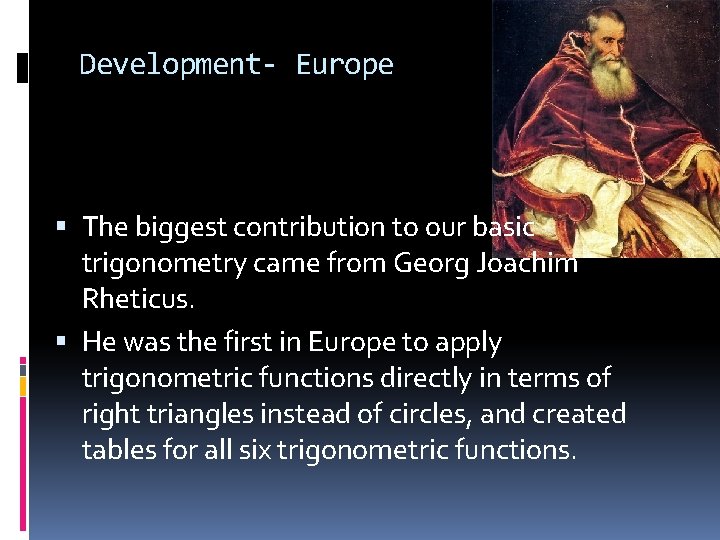 Development- Europe

▪ The biggest contribution to our basic trigonometry came from Georg Joachim Rheticus.

▪ He was the first in Europe to apply trigonometric functions directly in terms of right triangles instead of circles, and created tables for all six trigonometric functions.